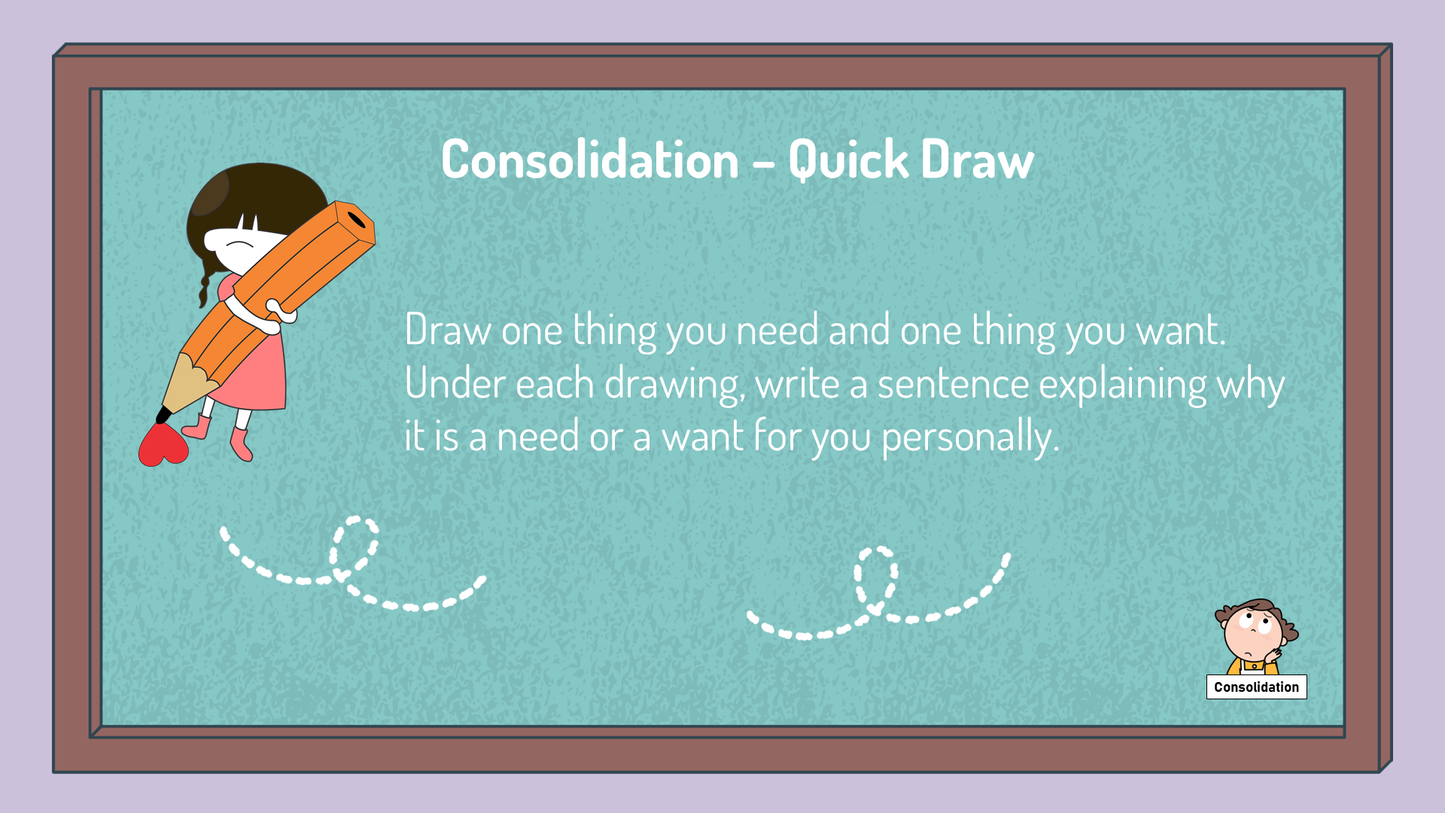 Consolidation – Quick Draw

Draw one thing you need and one thing you want. Under each drawing, write a sentence explaining why it is a need or a want for you personally.

Consolidation